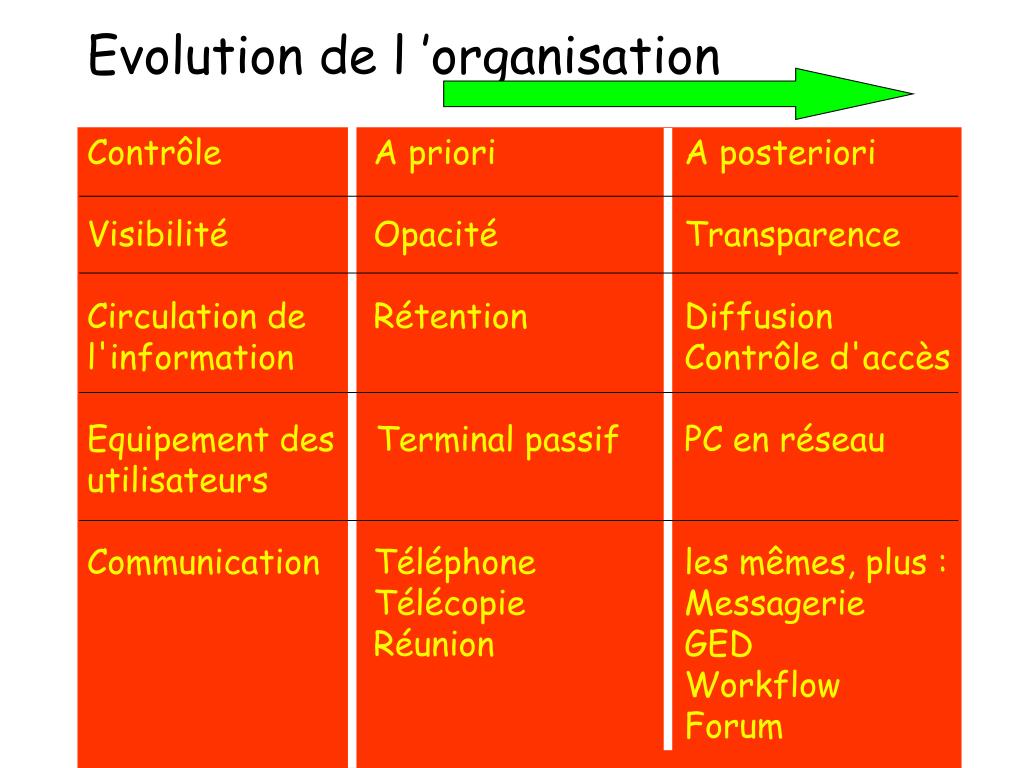 Evolution de l ’organisation

| Contrôle | A priori | A posteriori |
|---|---|---|
| Visibilité | Opacité | Transparence |
| Circulation de l'information | Rétention | Diffusion Contrôle d'accès |
| Equipement des utilisateurs | Terminal passif | PC en réseau |
| Communication | Téléphone Télécopie Réunion | les mêmes, plus : Messagerie GED Workflow Forum |